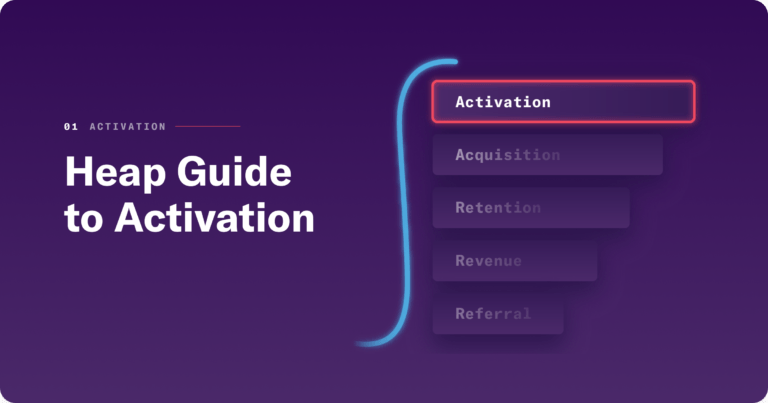 01 ACTIVATION

Heap Guide to Activation

Activation

Acquisition

Retention

Revenue

Referral